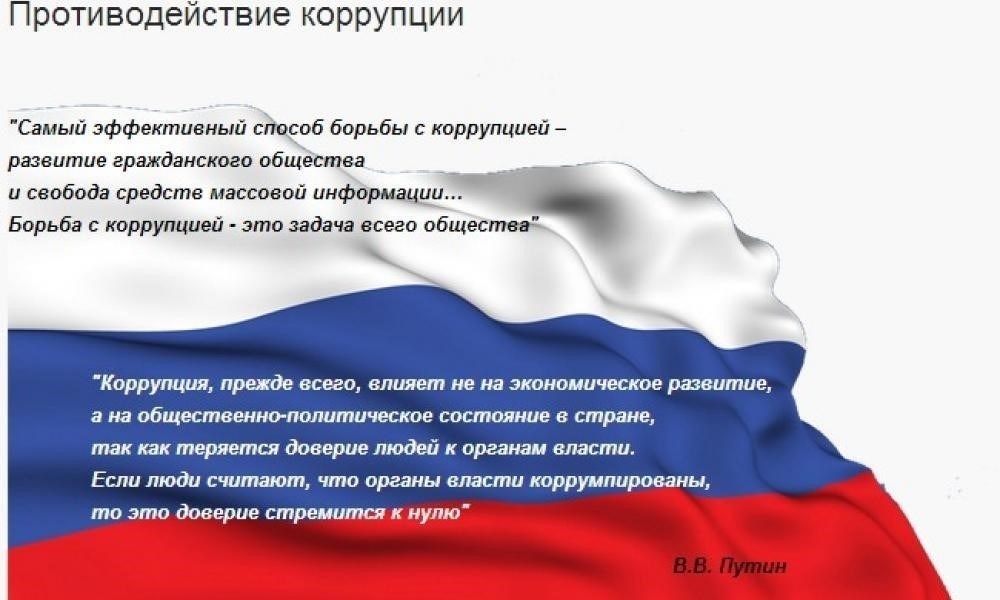 Противодействие коррупции

"Самый эффективный способ борьбы с коррупцией – развитие гражданского общества и свобода средств массовой информации... Борьба с коррупцией - это задача всего общества"

"Коррупция, прежде всего, влияет не на экономическое развитие, а на общественно-политическое состояние в стране, так как теряется доверие людей к органам власти. Если люди считают, что органы власти коррумпированы, то это доверие стремится к нулю"

В.В. Путин